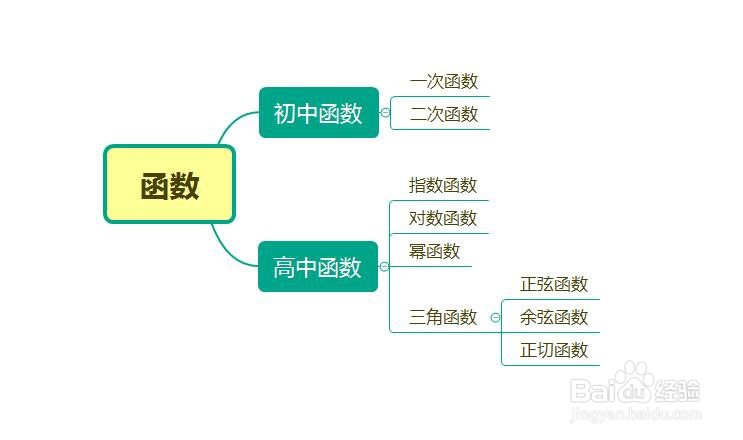 函数

初中函数

一次函数

二次函数

高中函数

指数函数

对数函数

幂函数

三角函数

正弦函数

余弦函数

正切函数

Baidu经验
jingyan.baidu.com